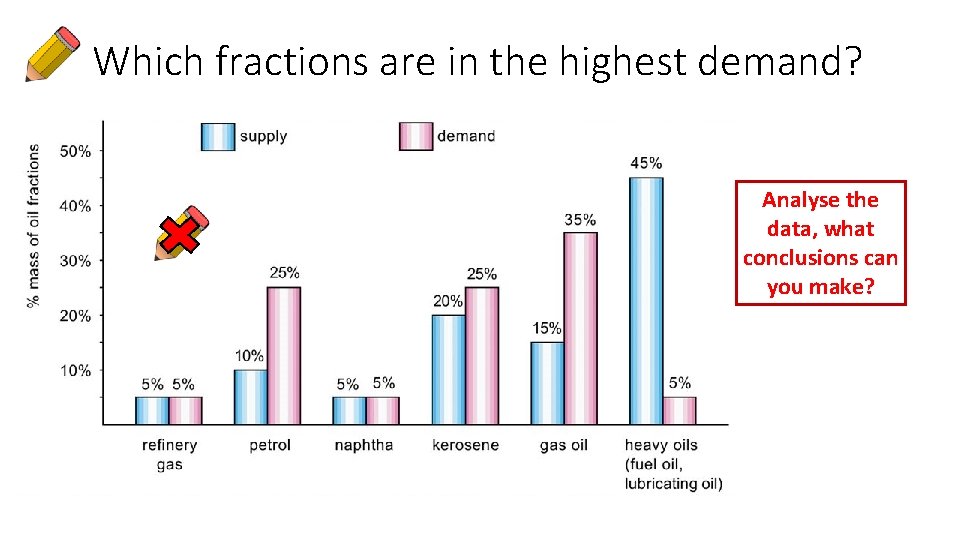 Which fractions are in the highest demand?

supply
demand

% mass of oil fractions

50%
40%
30%
20%
10%

5% 5%
10% 25%
5% 5%
20% 25%
15% 35%
45% 5%

refinery gas
petrol
naphtha
kerosene
gas oil
heavy oils (fuel oil, lubricating oil)

Analyse the data, what conclusions can you make?